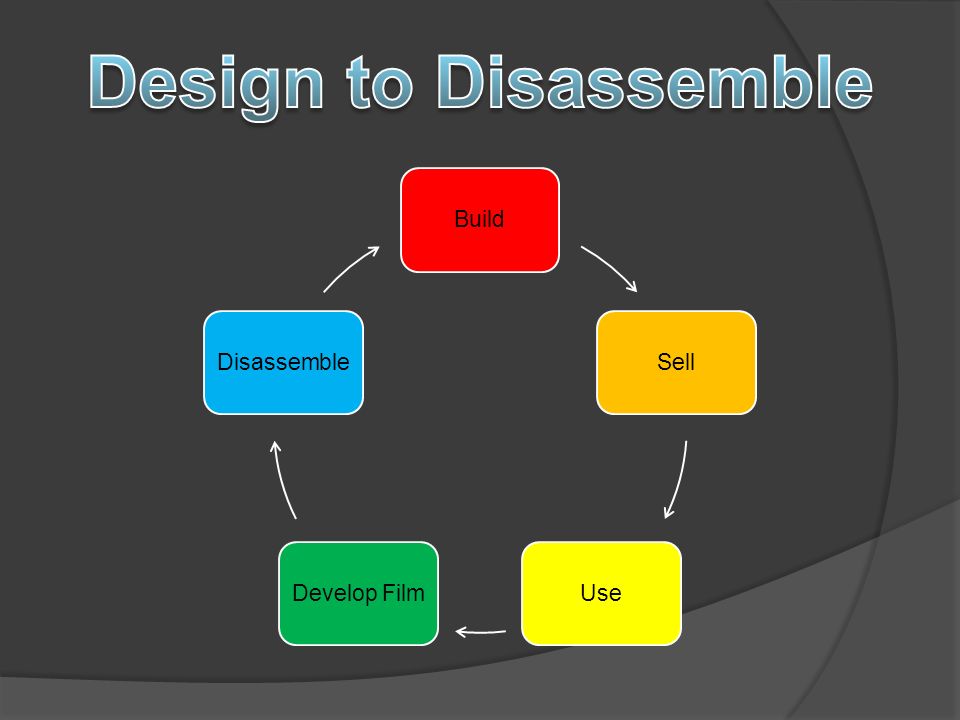 Design to Disassemble

Build

Sell

Use

Develop Film

Disassemble